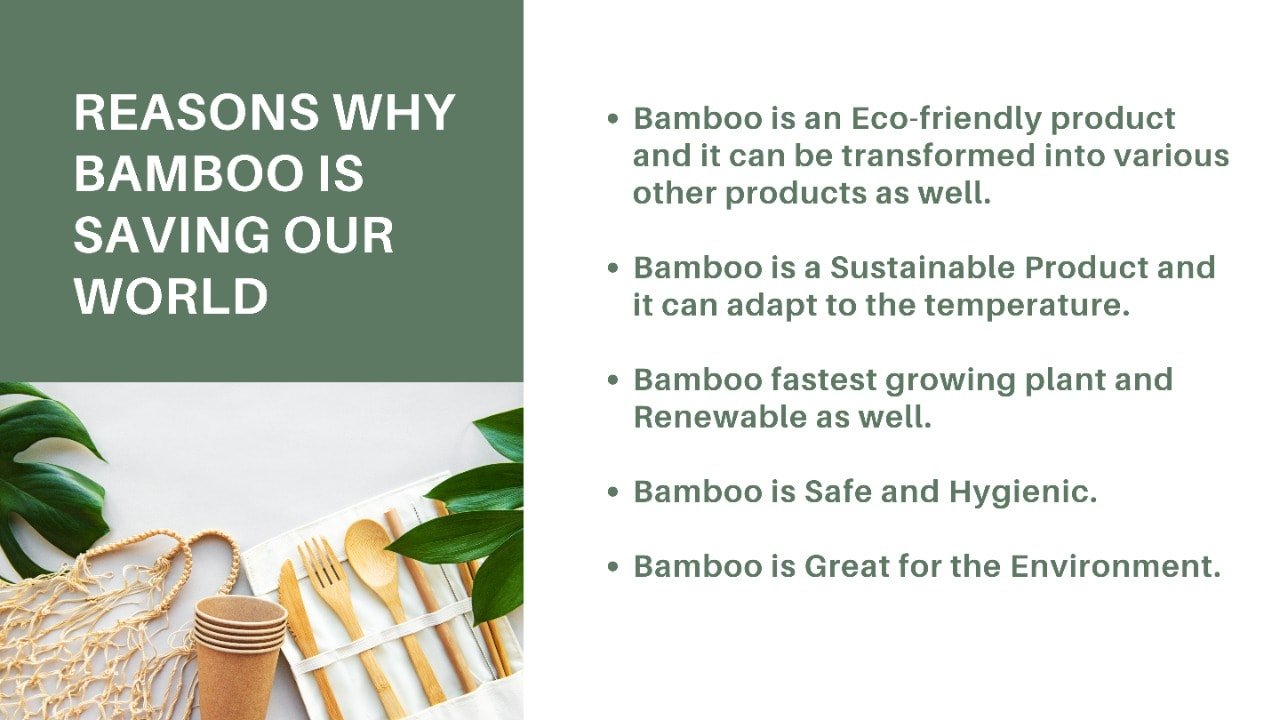 REASONS WHY BAMBOO IS SAVING OUR WORLD

• Bamboo is an Eco-friendly product and it can be transformed into various other products as well.

• Bamboo is a Sustainable Product and it can adapt to the temperature.

• Bamboo fastest growing plant and Renewable as well.

• Bamboo is Safe and Hygienic.

• Bamboo is Great for the Environment.